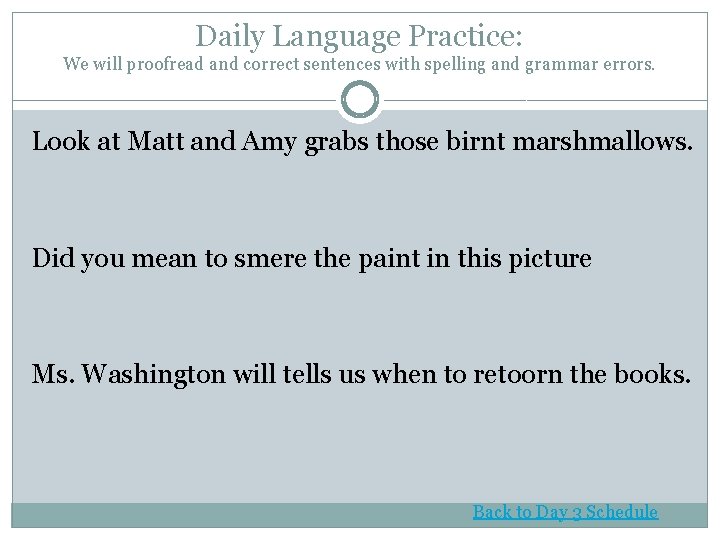 Daily Language Practice:
We will proofread and correct sentences with spelling and grammar errors.

Look at Matt and Amy grabs those birnt marshmallows.

Did you mean to smere the paint in this picture

Ms. Washington will tells us when to retoorn the books.

Back to Day 3 Schedule